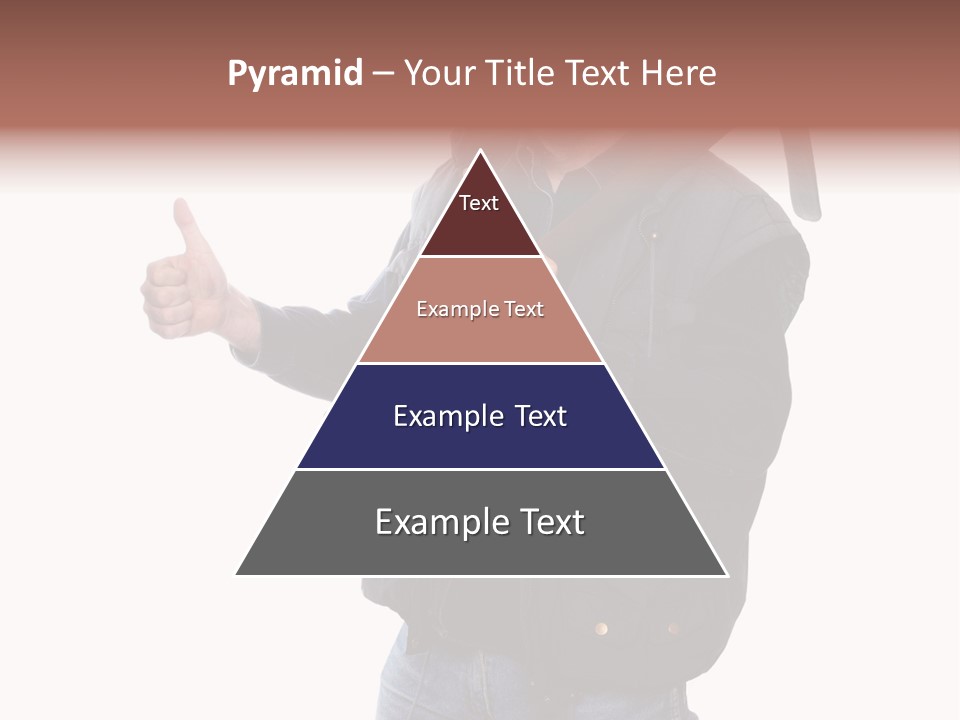 Pyramid – Your Title Text Here

Text

Example Text

Example Text

Example Text